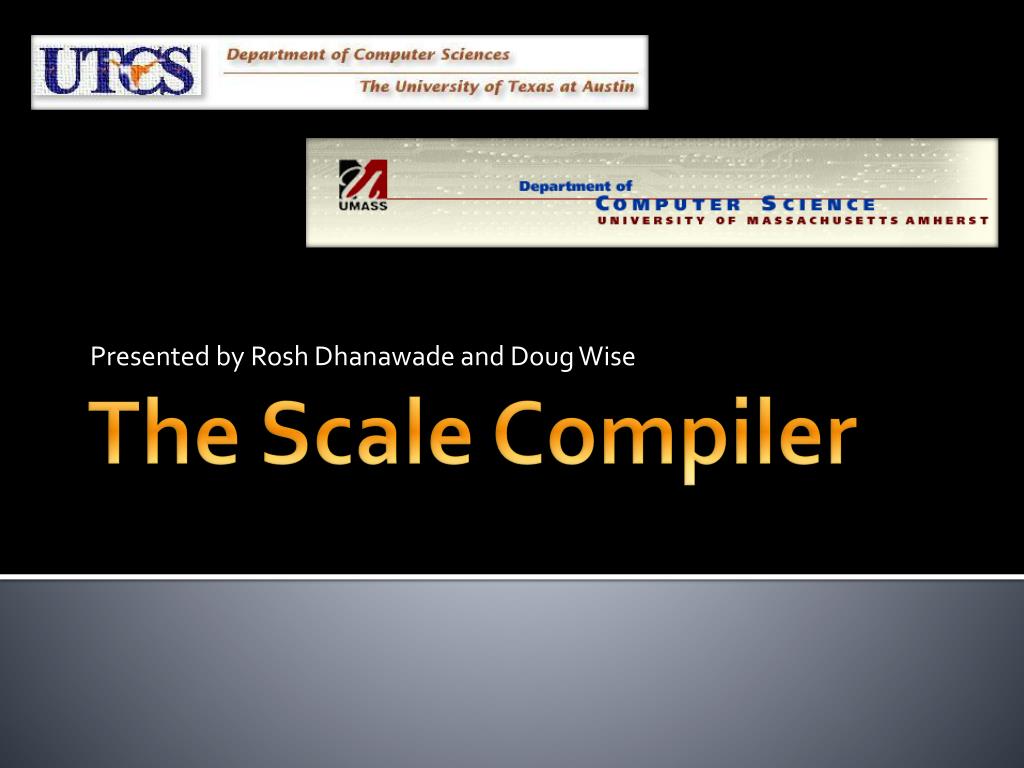 UTCS Department of Computer Sciences
The University of Texas at Austin

UMASS Department of
COMPUTER SCIENCE
UNIVERSITY OF MASSACHUSETTS AMHERST

Presented by Rosh Dhanawade and Doug Wise

The Scale Compiler